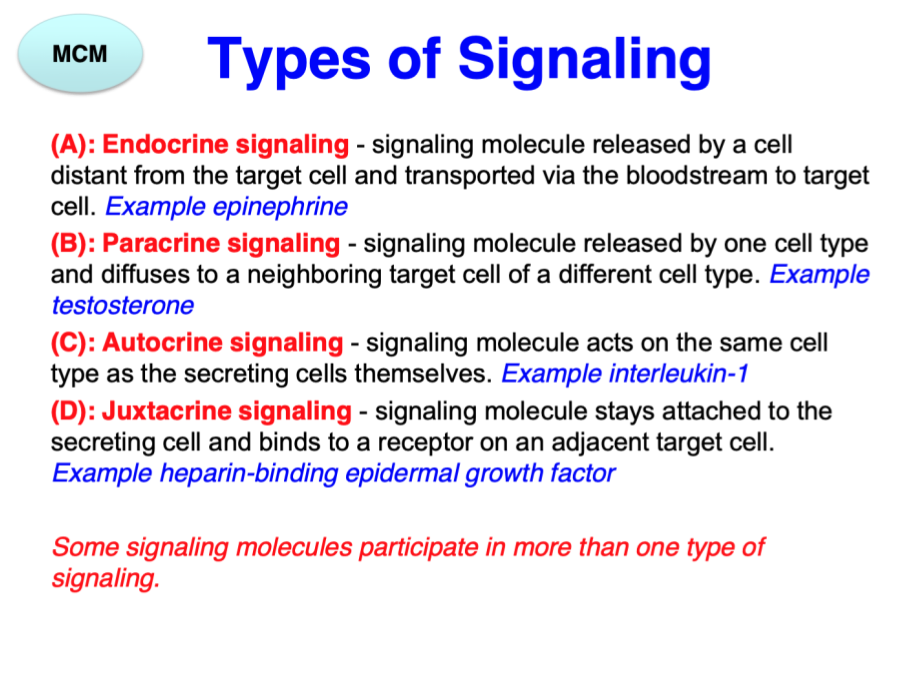 MCM

Types of Signaling

(A): Endocrine signaling - signaling molecule released by a cell distant from the target cell and transported via the bloodstream to target cell. Example epinephrine

(B): Paracrine signaling - signaling molecule released by one cell type and diffuses to a neighboring target cell of a different cell type. Example testosterone

(C): Autocrine signaling - signaling molecule acts on the same cell type as the secreting cells themselves. Example interleukin-1

(D): Juxtacrine signaling - signaling molecule stays attached to the secreting cell and binds to a receptor on an adjacent target cell. Example heparin-binding epidermal growth factor

Some signaling molecules participate in more than one type of signaling.